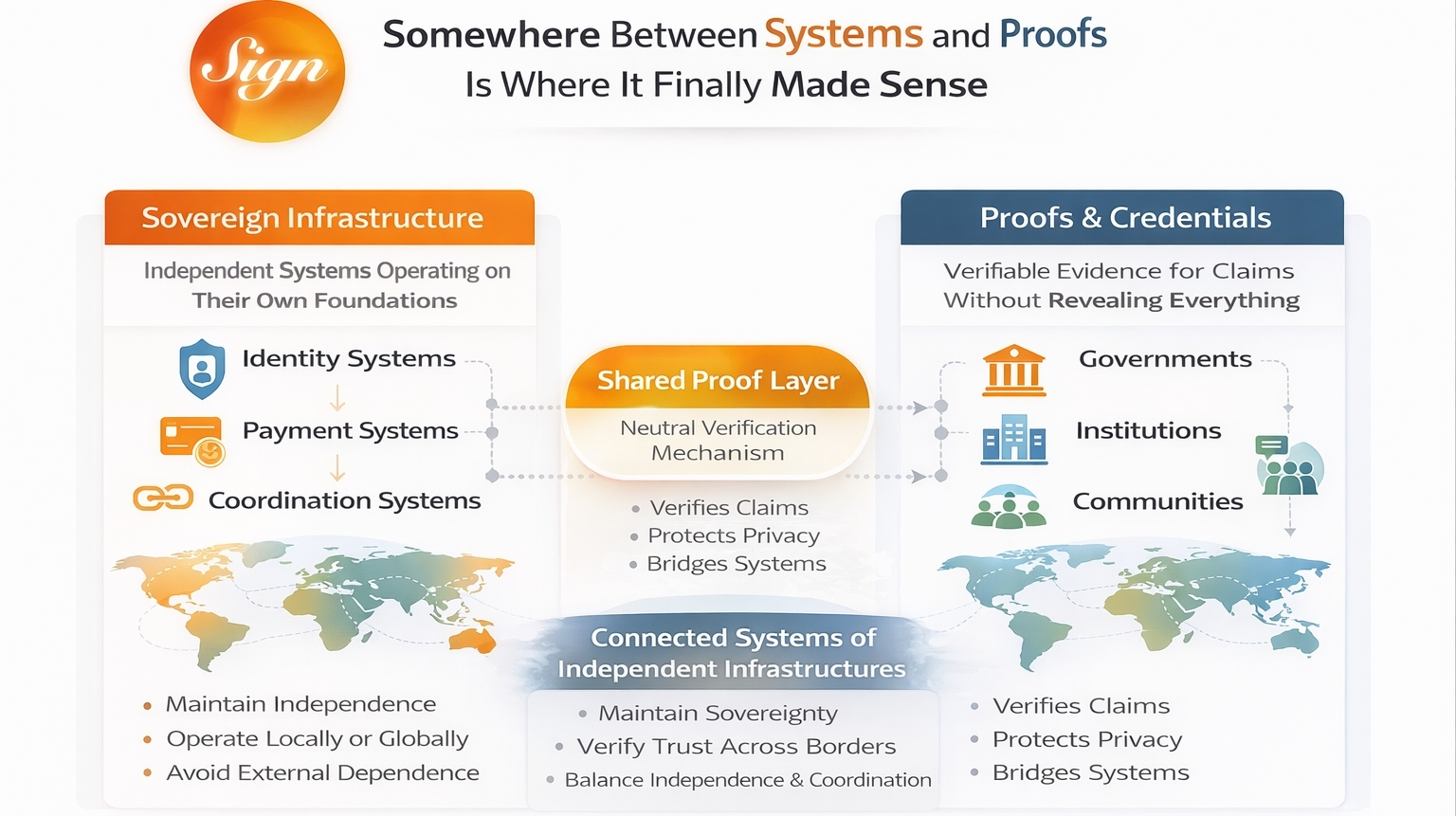 Sign

Somewhere Between Systems and Proofs Is Where It Finally Made Sense

Sovereign Infrastructure

Independent Systems Operating on Their Own Foundations

Identity Systems

Payment Systems

Coordination Systems

• Maintain Independence
• Operate Locally or Globally
• Avoid External Dependence

Shared Proof Layer

Neutral Verification Mechanism

• Verifies Claims
• Protects Privacy
• Bridges Systems

Connected Systems of Independent Infrastructures

• Maintain Sovereignty
• Verify Trust Across Borders
• Balance Independence & Coordination

Proofs & Credentials

Verifiable Evidence for Claims Without Revealing Everything

Governments

Institutions

Communities

• Verifies Claims
• Protects Privacy
• Bridges Systems